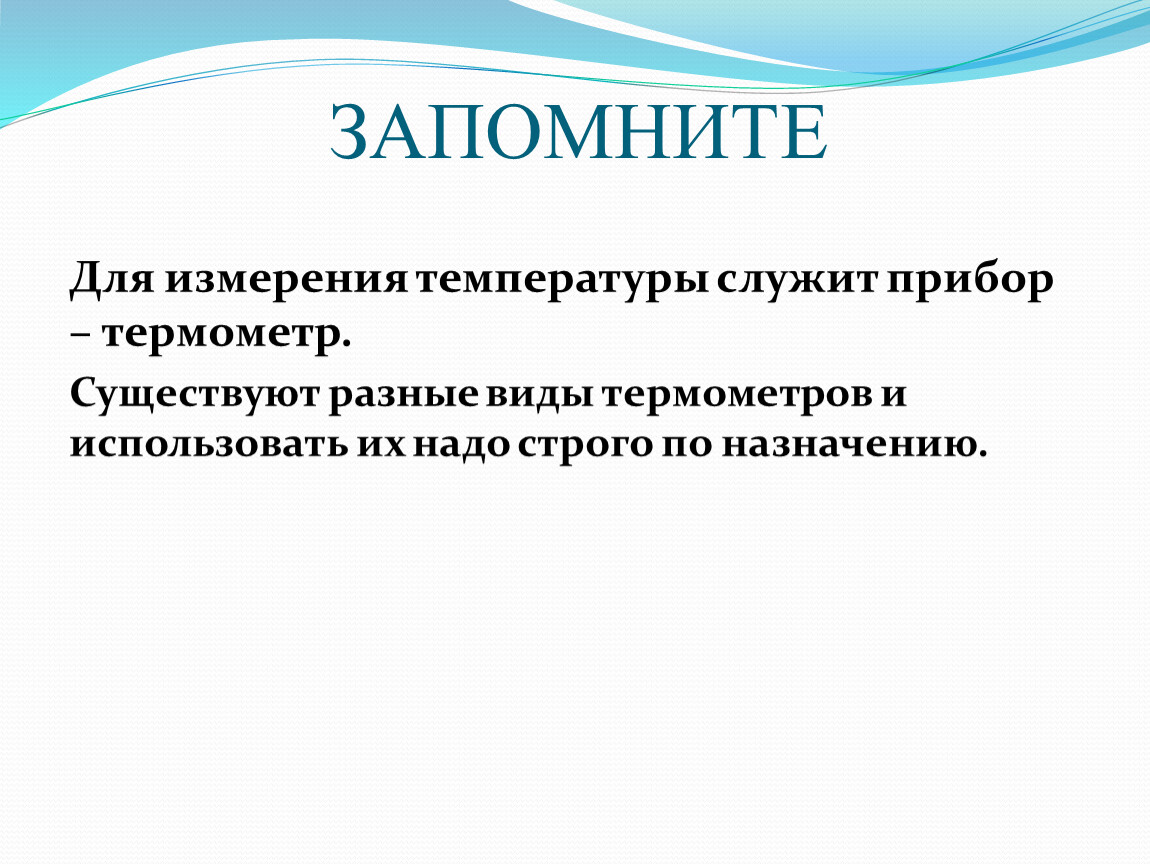 ЗАПОМНИТЕ

Для измерения температуры служит прибор – термометр.

Существуют разные виды термометров и использовать их надо строго по назначению.